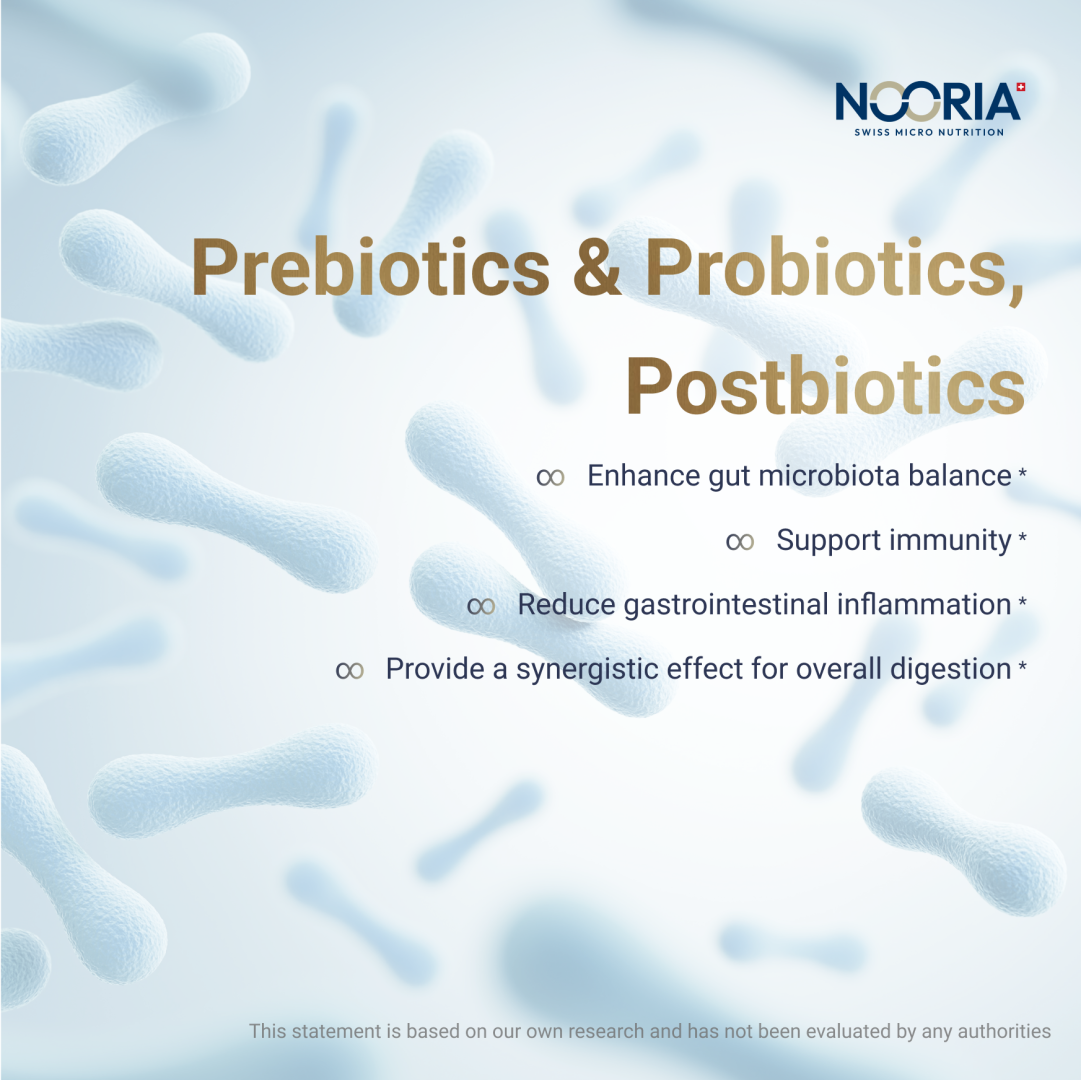 NOORIA
SWISS MICRO NUTRITION

Prebiotics & Probiotics, Postbiotics

∞ Enhance gut microbiota balance *

∞ Support immunity *

∞ Reduce gastrointestinal inflammation *

∞ Provide a synergistic effect for overall digestion *

This statement is based on our own research and has not been evaluated by any authorities